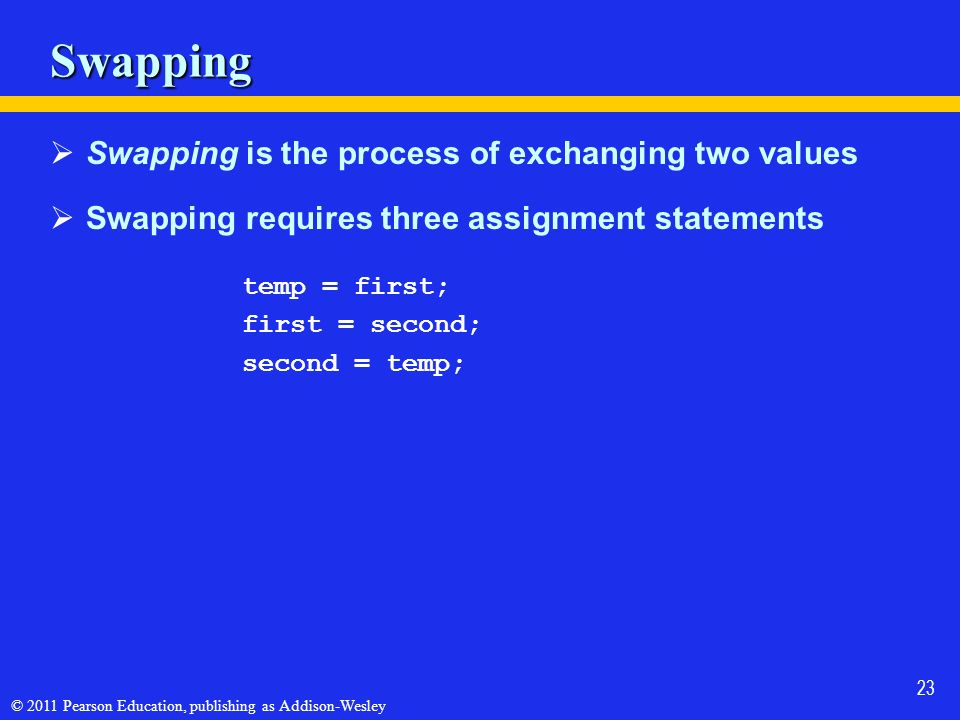 Swapping

➢ Swapping is the process of exchanging two values

➢ Swapping requires three assignment statements

temp = first;
first = second;
second = temp;

23

© 2011 Pearson Education, publishing as Addison-Wesley